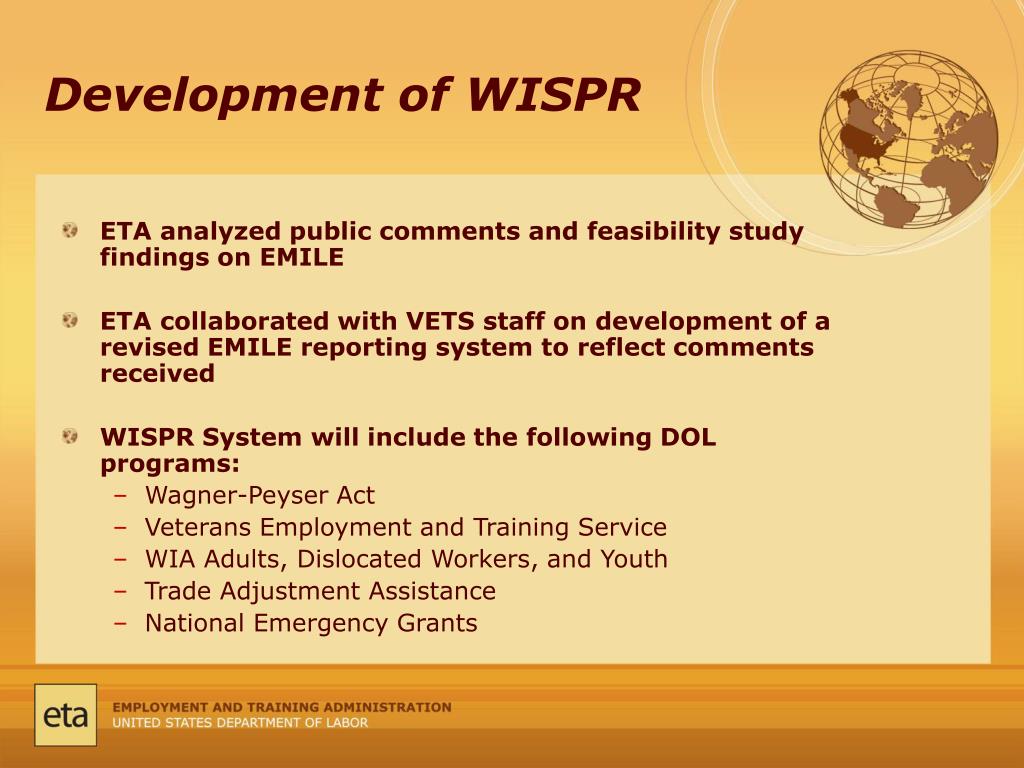 Development of WISPR

ETA analyzed public comments and feasibility study findings on EMILE

ETA collaborated with VETS staff on development of a revised EMILE reporting system to reflect comments received

WISPR System will include the following DOL programs:
– Wagner-Peyser Act
– Veterans Employment and Training Service
– WIA Adults, Dislocated Workers, and Youth
– Trade Adjustment Assistance
– National Emergency Grants

eta

EMPLOYMENT AND TRAINING ADMINISTRATION
UNITED STATES DEPARTMENT OF LABOR